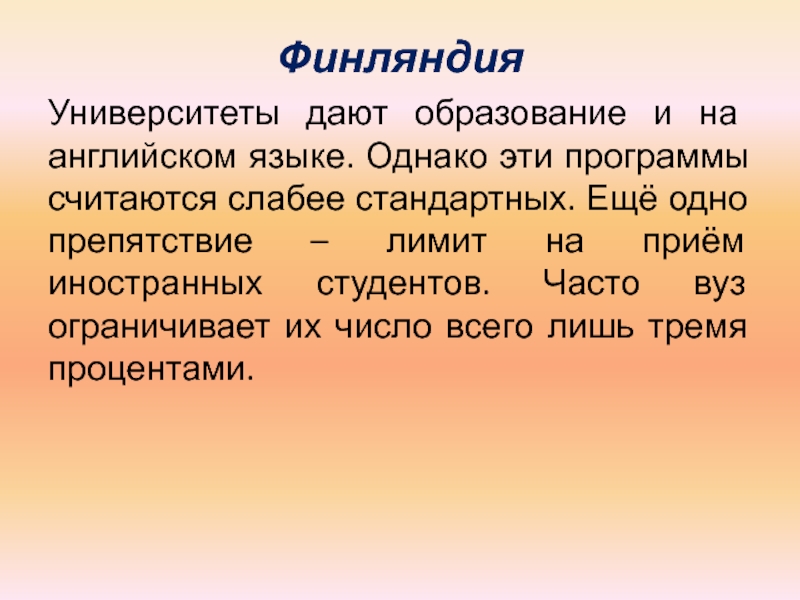 Финляндия

Университеты дают образование и на английском языке. Однако эти программы считаются слабее стандартных. Ещё одно препятствие – лимит на приём иностранных студентов. Часто вуз ограничивает их число всего лишь тремя процентами.